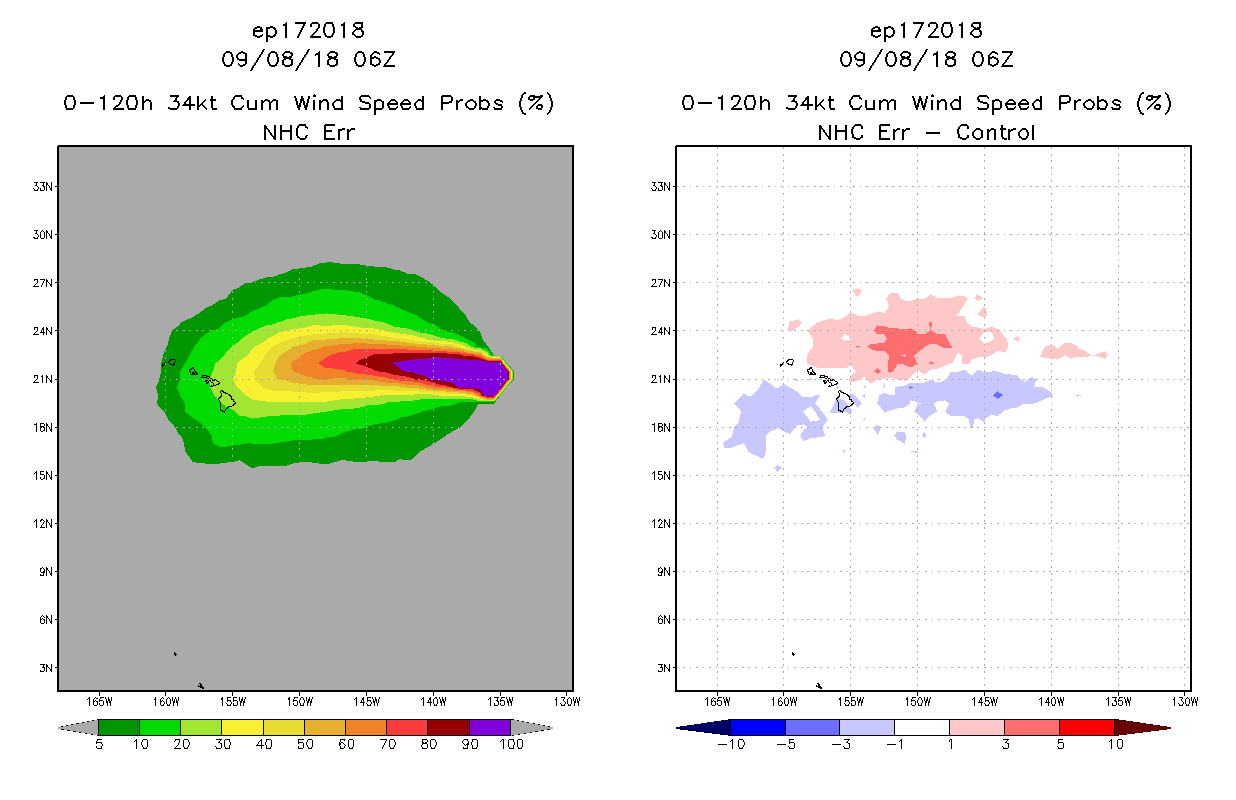 ep172018
09/08/18 06Z
0-120h 34kt Cum Wind Speed Probs (%)
NHC Err

33N
30N
27N
24N
21N
18N
15N
12N
9N
6N
3N

165W 160W 155W 150W 145W 140W 135W 130W

5 10 20 30 40 50 60 70 80 90 100

ep172018
09/08/18 06Z
0-120h 34kt Cum Wind Speed Probs (%)
NHC Err - Control

33N
30N
27N
24N
21N
18N
15N
12N
9N
6N
3N

165W 160W 155W 150W 145W 140W 135W 130W

-10 -5 -3 -1 1 3 5 10